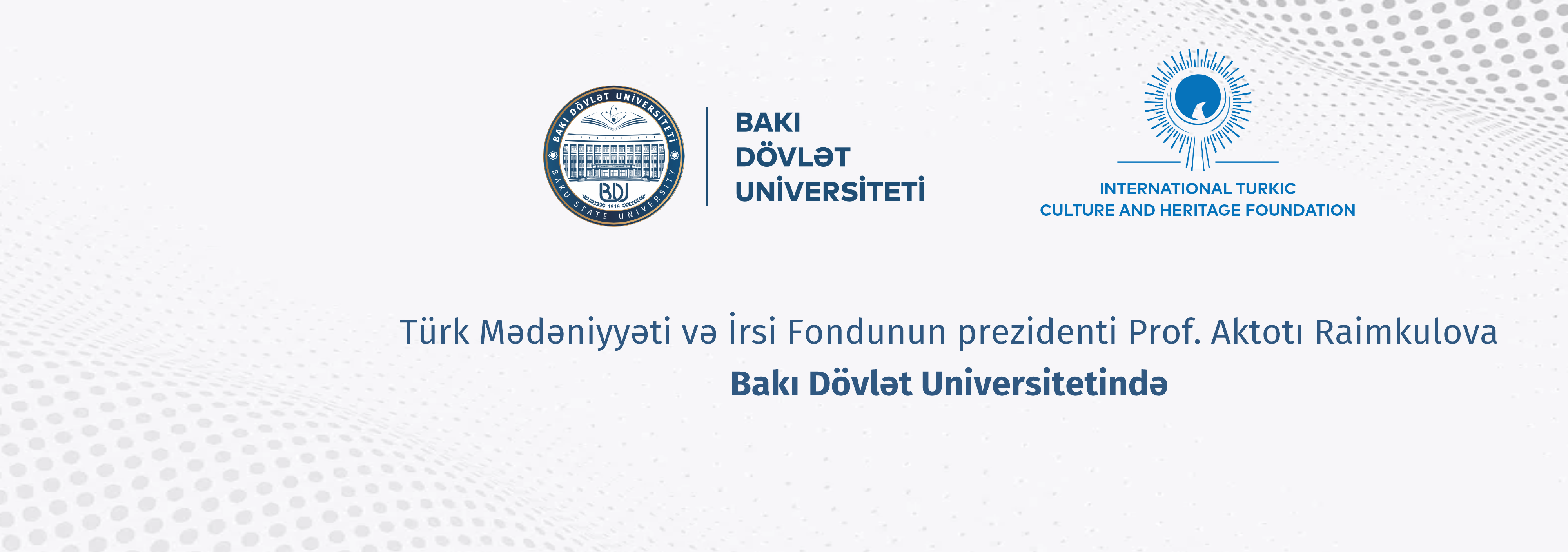 BAKI DÖVLƏT UNİVERSİTETİ
BDU
1919
BAKU STATE UNIVERSITY

BAKI
DÖVLƏT
UNİVERSİTETİ

INTERNATIONAL TURKIC
CULTURE AND HERITAGE FOUNDATION

Türk Mədəniyyəti və İrsi Fondunun prezidenti Prof. Aktotı Raimkulova
Bakı Dövlət Universitetində